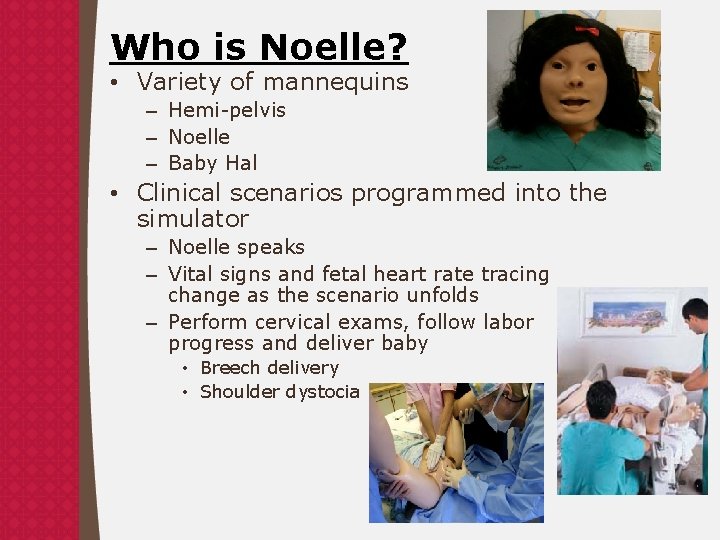 Who is Noelle?

• Variety of mannequins
- Hemi-pelvis
- Noelle
- Baby Hal
• Clinical scenarios programmed into the simulator
- Noelle speaks
- Vital signs and fetal heart rate tracing change as the scenario unfolds
- Perform cervical exams, follow labor progress and deliver baby
• Breech delivery
• Shoulder dystocia